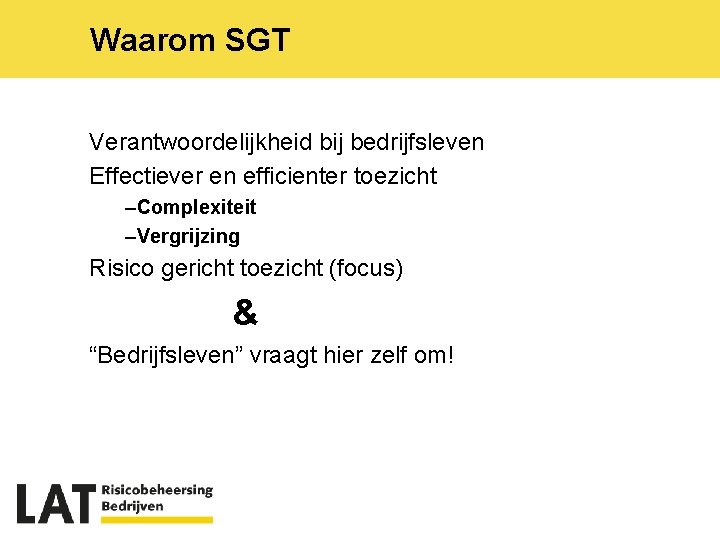 Waarom SGT

Verantwoordelijkheid bij bedrijfsleven

Effectiever en efficienter toezicht

–Complexiteit

–Vergrijzing

Risico gericht toezicht (focus)

&

“Bedrijfsleven” vraagt hier zelf om!

LAT Risicobeheersing Bedrijven